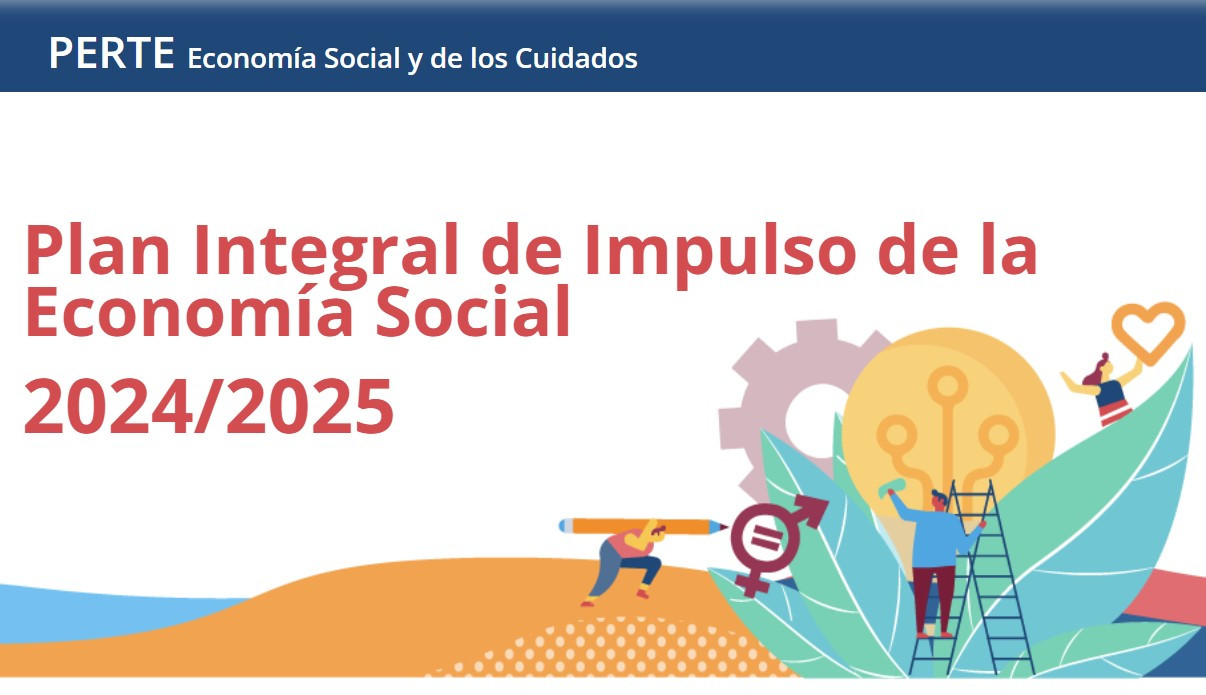 PERTE Economía Social y de los Cuidados

Plan Integral de Impulso de la Economía Social

2024/2025